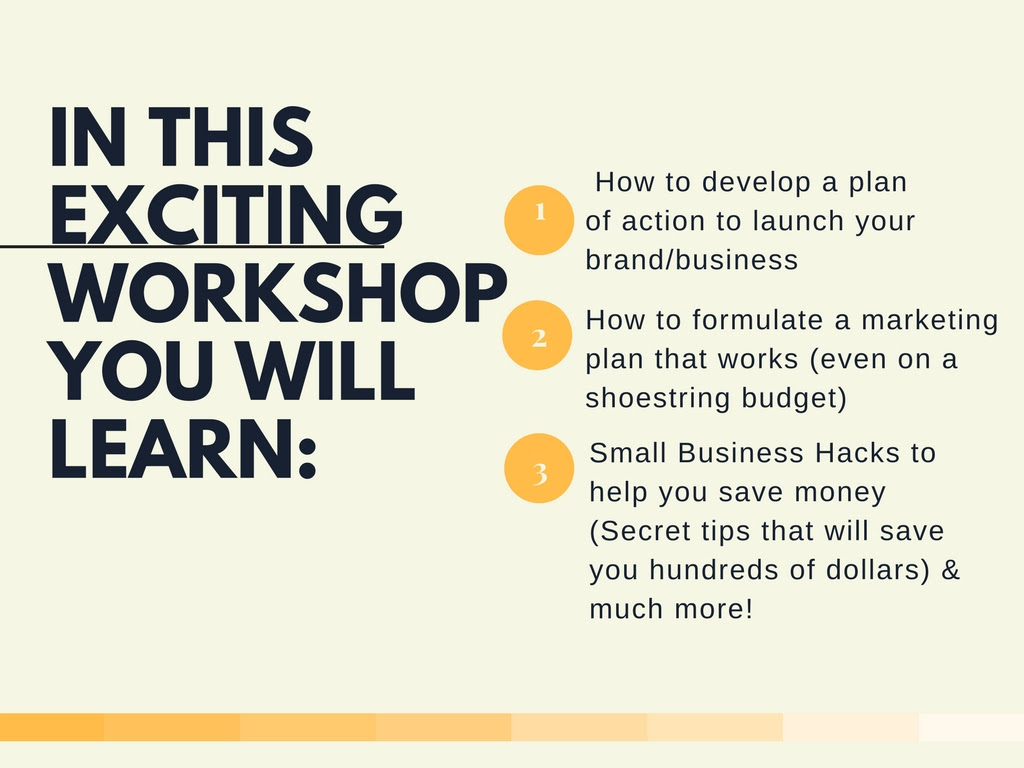 IN THIS EXCITING WORKSHOP YOU WILL LEARN:

1 How to develop a plan of action to launch your brand/business

2 How to formulate a marketing plan that works (even on a shoestring budget)

3 Small Business Hacks to help you save money (Secret tips that will save you hundreds of dollars) & much more!